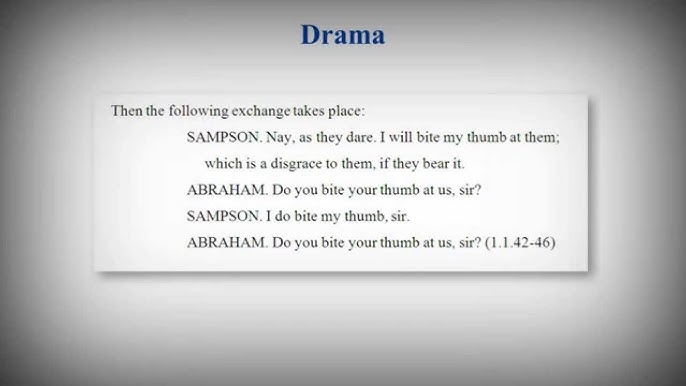 Drama

Then the following exchange takes place:

SAMPSON. Nay, as they dare. I will bite my thumb at them; which is a disgrace to them, if they bear it.

ABRAHAM. Do you bite your thumb at us, sir?

SAMPSON. I do bite my thumb, sir.

ABRAHAM. Do you bite your thumb at us, sir? (1.1.42-46)